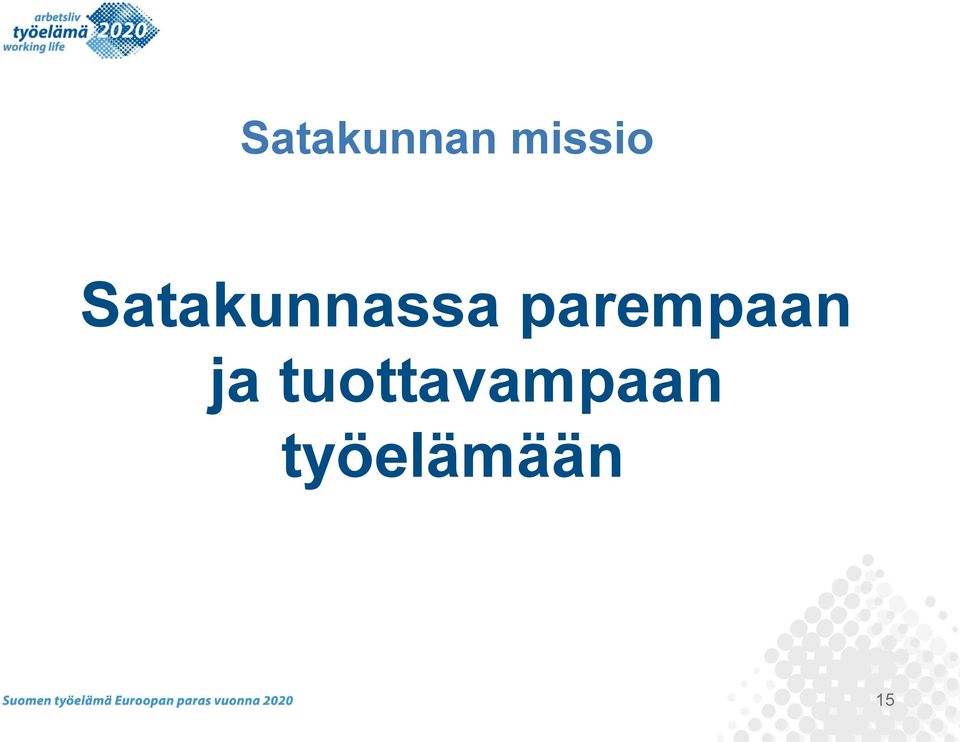 arbetsliv
työelämä 2020
working life

Satakunnan missio

Satakunnassa parempaan ja tuottavampaan työelämään

Suomen työelämä Euroopan paras vuonna 2020

15